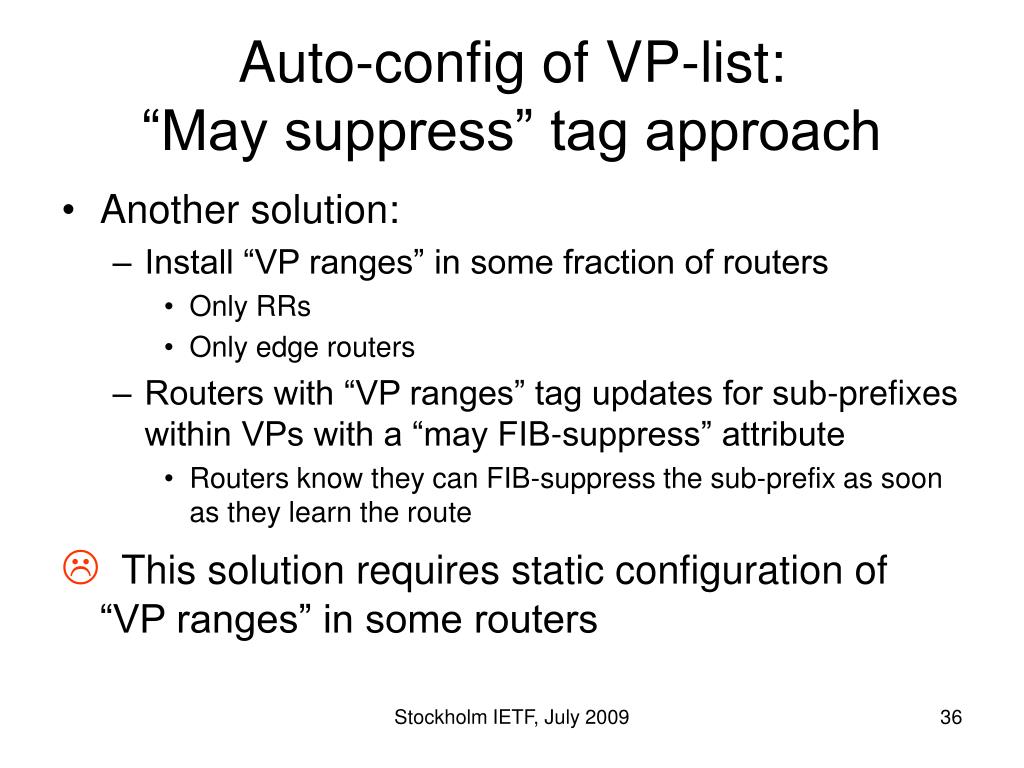 Auto-config of VP-list:
“May suppress” tag approach

• Another solution:
– Install “VP ranges” in some fraction of routers
• Only RRs
• Only edge routers
– Routers with “VP ranges” tag updates for sub-prefixes within VPs with a “may FIB-suppress” attribute
• Routers know they can FIB-suppress the sub-prefix as soon as they learn the route

☹ This solution requires static configuration of “VP ranges” in some routers

Stockholm IETF, July 2009

36